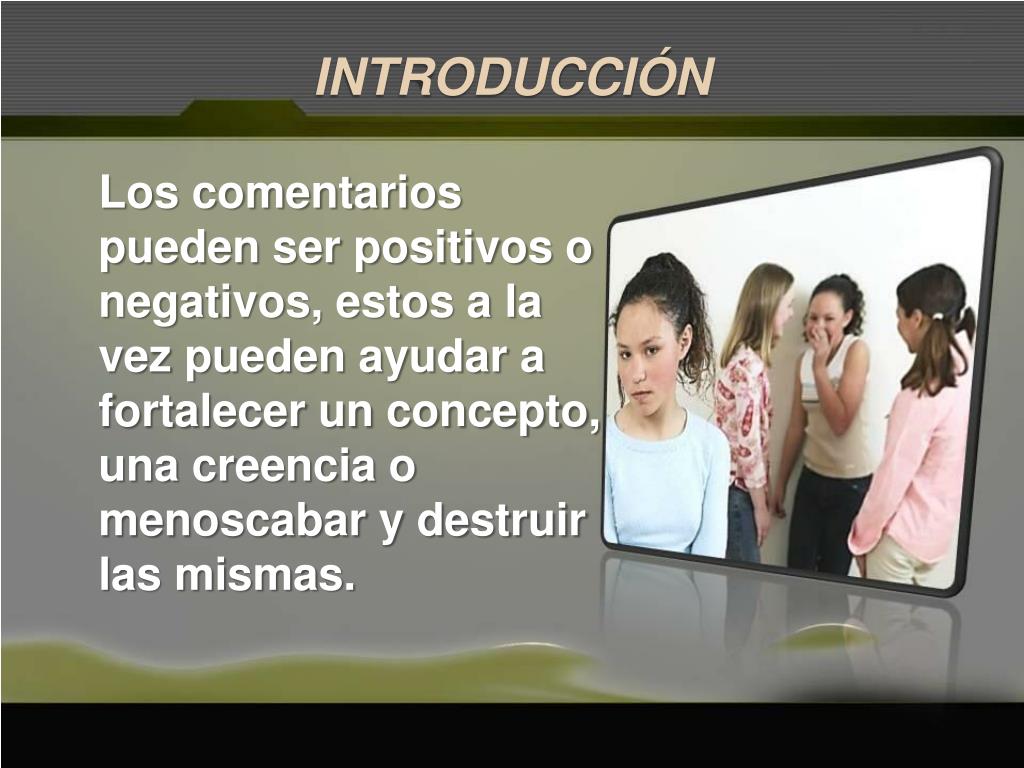 INTRODUCCIÓN

Los comentarios pueden ser positivos o negativos, estos a la vez pueden ayudar a fortalecer un concepto, una creencia o menoscabar y destruir las mismas.